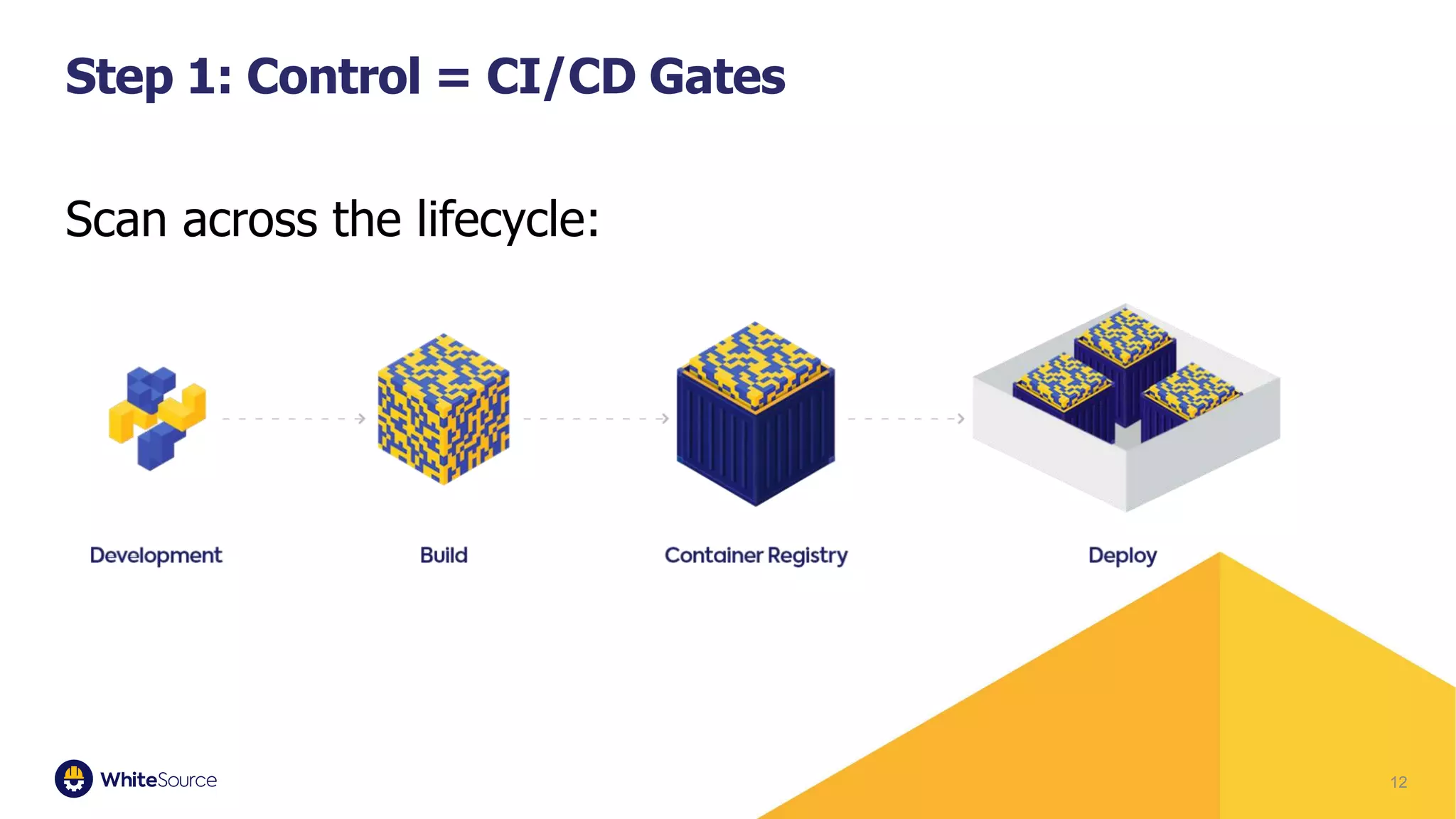 Step 1: Control = CI/CD Gates

Scan across the lifecycle:

Development

Build

Container Registry

Deploy

WhiteSource

12